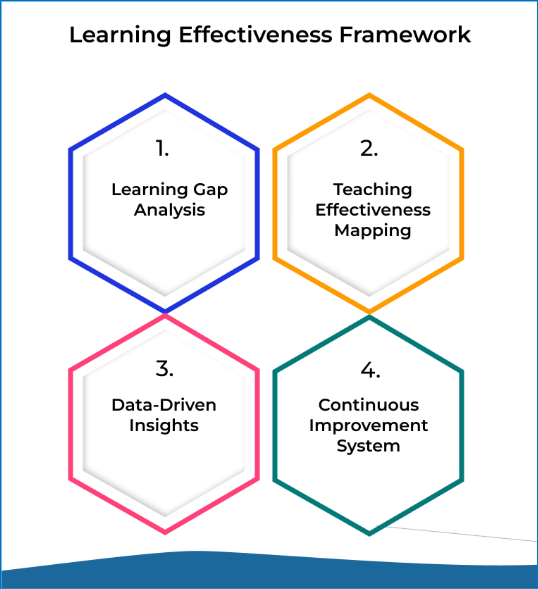 Learning Effectiveness Framework

1.

Learning Gap Analysis

2.

Teaching Effectiveness Mapping

3.

Data-Driven Insights

4.

Continuous Improvement System